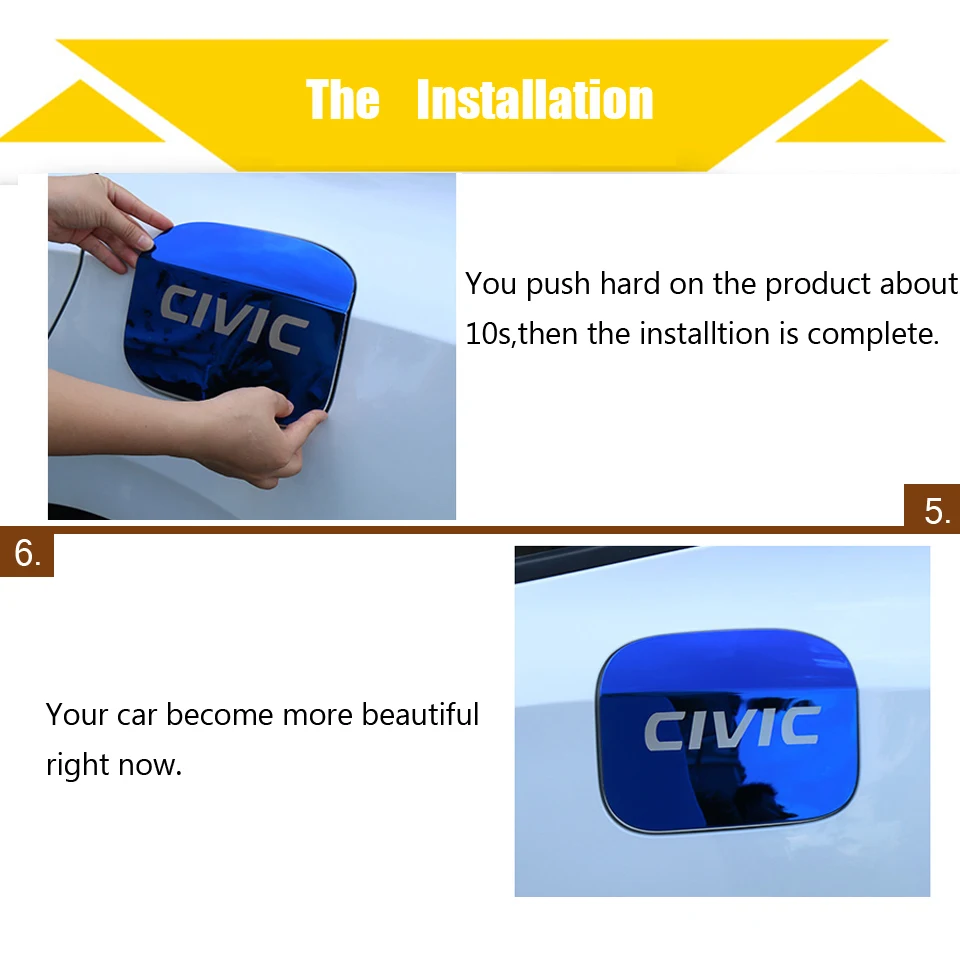 The Installation

CIVIC

You push hard on the product about 10s,then the installtion is complete.

5.

6.

Your car become more beautiful right now.

CIVIC